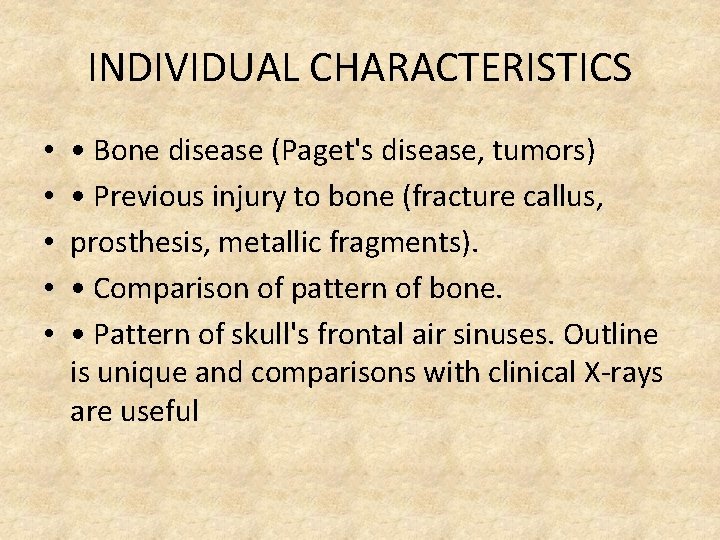 INDIVIDUAL CHARACTERISTICS

• • Bone disease (Paget's disease, tumors)
• • Previous injury to bone (fracture callus,
• prosthesis, metallic fragments).
• • Comparison of pattern of bone.
• • Pattern of skull's frontal air sinuses. Outline is unique and comparisons with clinical X-rays are useful